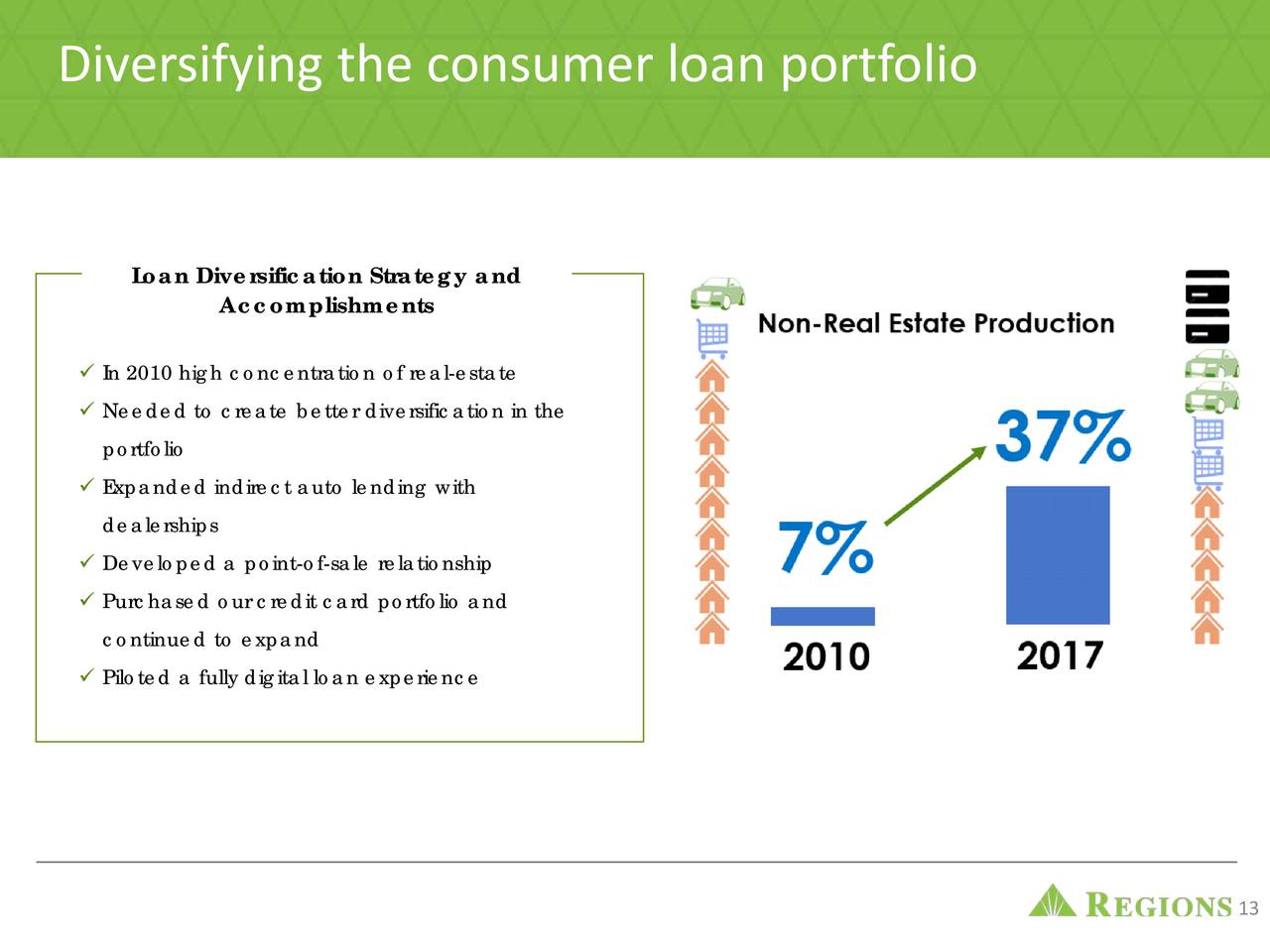 Diversifying the consumer loan portfolio

Loan Diversification Strategy and Accomplishments

✓ In 2010 high concentration of real-estate
✓ Needed to create better diversification in the portfolio
✓ Expanded indirect auto lending with dealerships
✓ Developed a point-of-sale relationship
✓ Purchased our credit card portfolio and continued to expand
✓ Piloted a fully digital loan experience

Non-Real Estate Production

7%

37%

2010

2017

REGIONS 13